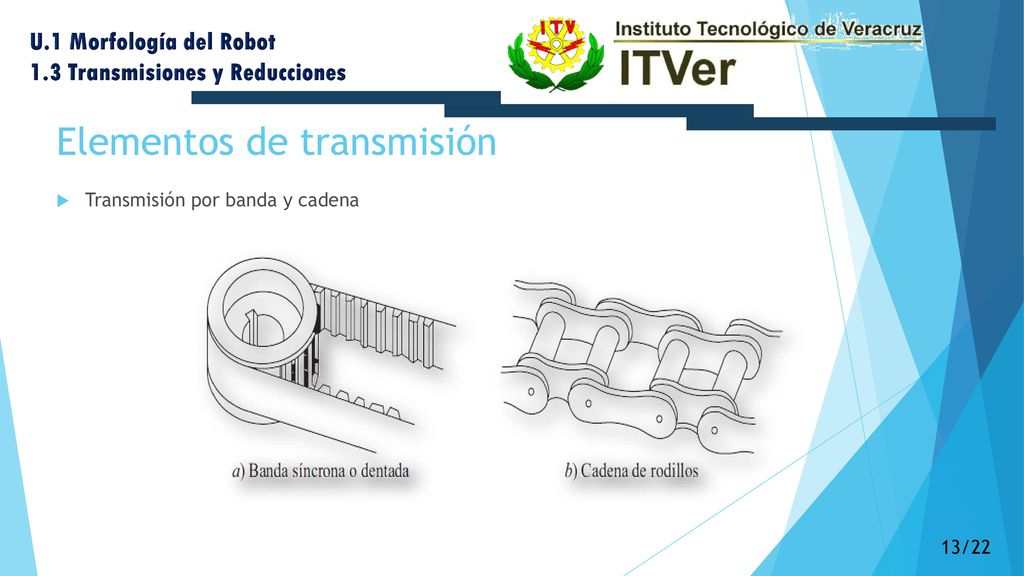 U.1 Morfología del Robot
1.3 Transmisiones y Reducciones

ITV

Instituto Tecnológico de Veracruz
ITVer

Elementos de transmisión

Transmisión por banda y cadena

a) Banda síncrona o dentada

b) Cadena de rodillos

13/22